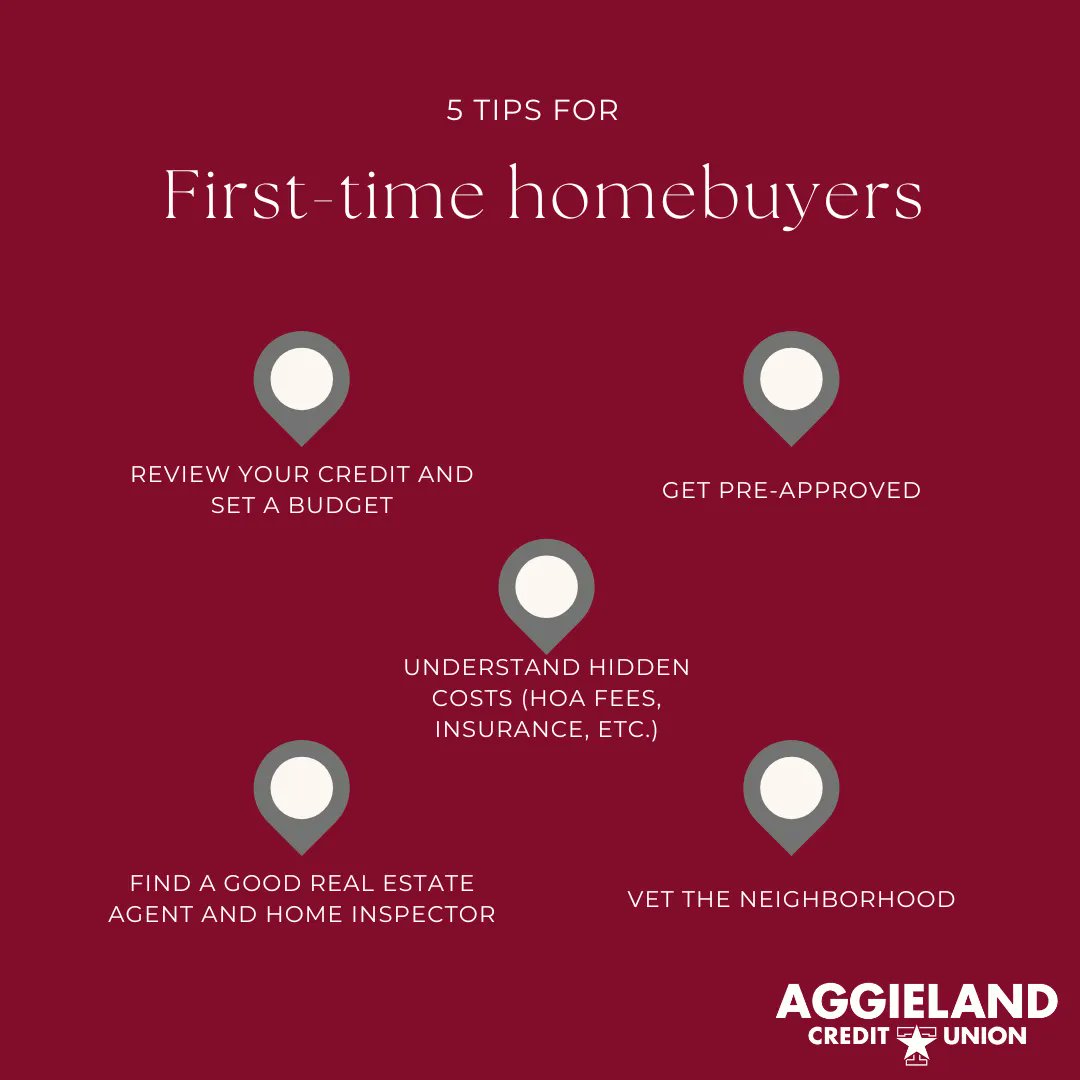 5 TIPS FOR

First-time homebuyers

REVIEW YOUR CREDIT AND SET A BUDGET

GET PRE-APPROVED

UNDERSTAND HIDDEN COSTS (HOA FEES, INSURANCE, ETC.)

FIND A GOOD REAL ESTATE AGENT AND HOME INSPECTOR

VET THE NEIGHBORHOOD

AGGIELAND CREDIT UNION